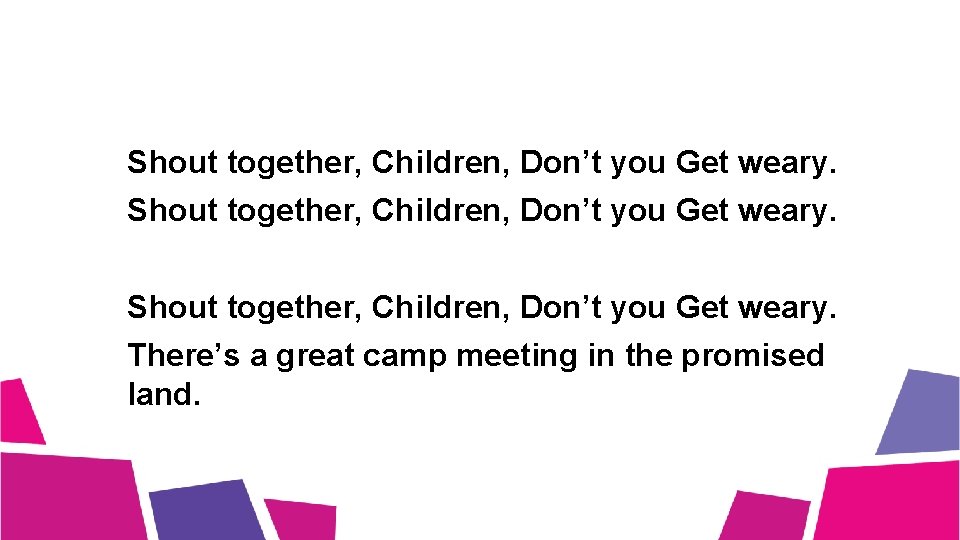 Shout together, Children, Don’t you Get weary.
Shout together, Children, Don’t you Get weary.

Shout together, Children, Don’t you Get weary.
There’s a great camp meeting in the promised land.